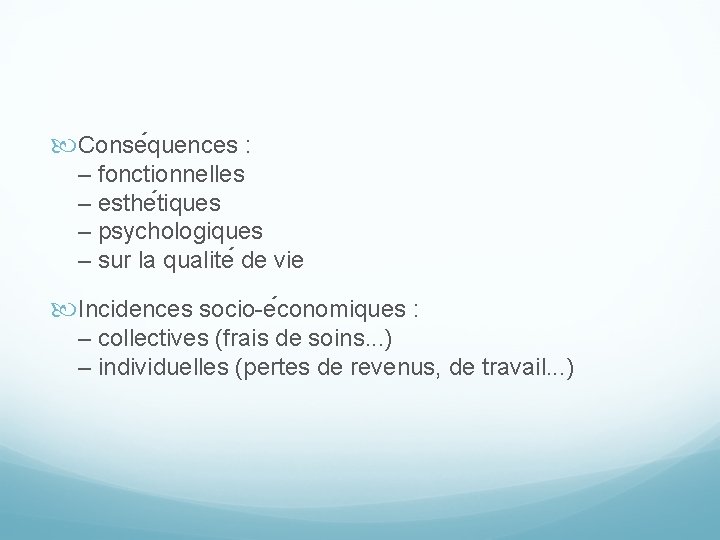 Conséquences :
– fonctionnelles
– esthétiques
– psychologiques
– sur la qualité de vie

Incidences socio-économiques :
– collectives (frais de soins...)
– individuelles (pertes de revenus, de travail...)